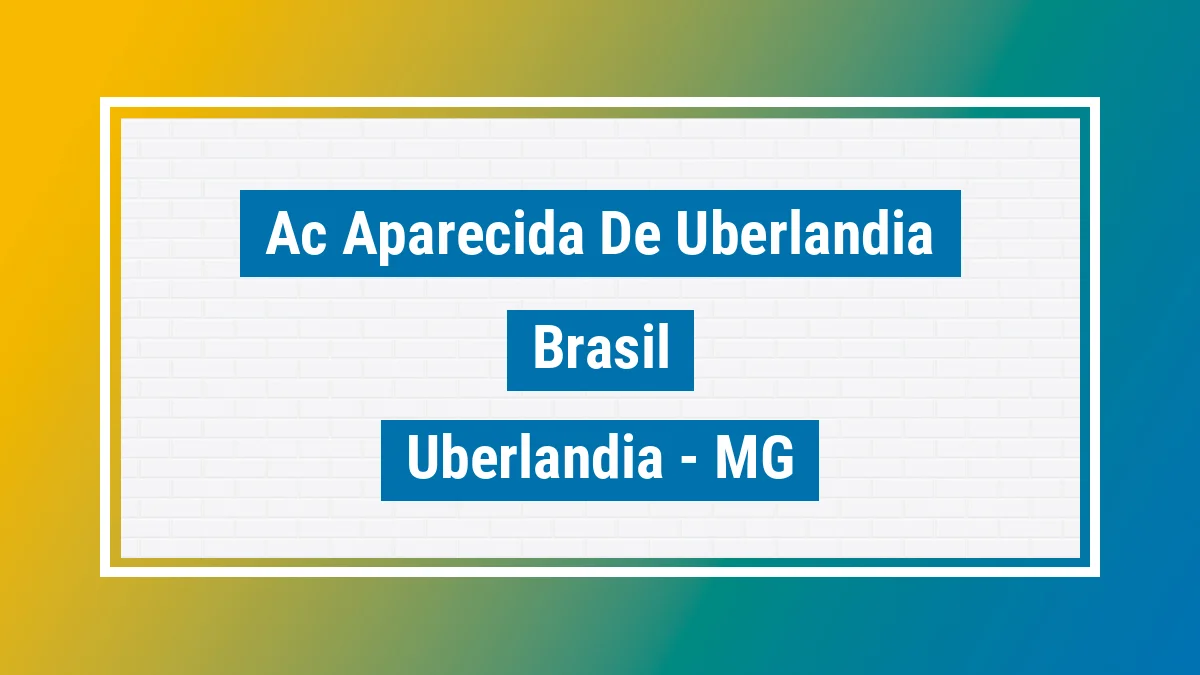 Ac Aparecida De Uberlandia

Brasil

Uberlandia - MG